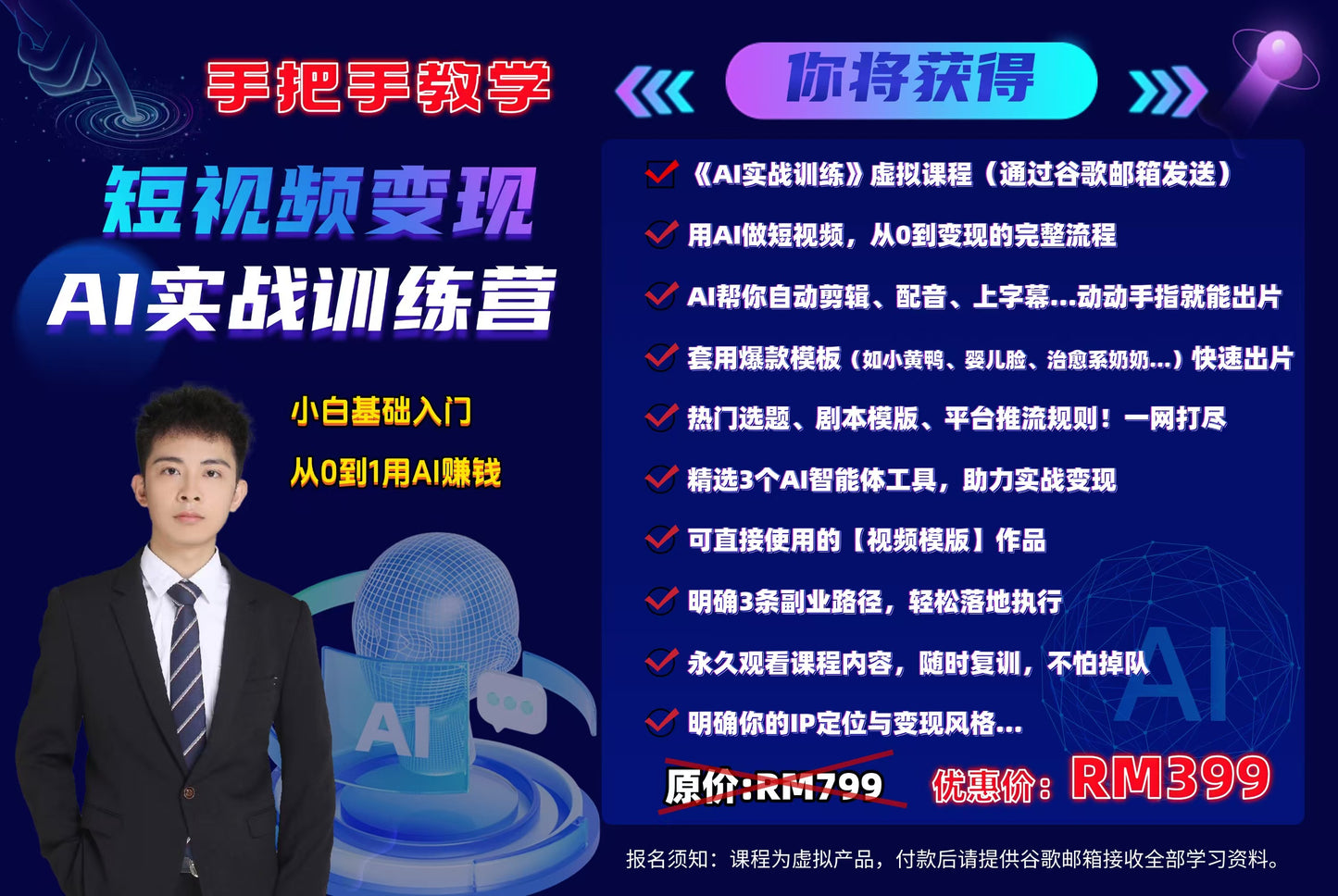 手把手教学

短视频变现

AI实战训练营

小白基础入门

从0到1用AI赚钱

AI

你将获得

《AI实战训练》虚拟课程（通过谷歌邮箱发送）

用AI做短视频，从0到变现的完整流程

AI帮你自动剪辑、配音、上字幕...动动手指就能出片

套用爆款模板（如小黄鸭、婴儿脸、治愈系奶奶...）快速出片

热门选题、剧本模版、平台推流规则！一网打尽

精选3个AI智能体工具，助力实战变现

可直接使用的【视频模版】作品

明确3条副业路径，轻松落地执行

永久观看课程内容，随时复训，不怕掉队

明确你的IP定位与变现风格...

AI

原价:RM799 优惠价：RM399

报名须知：课程为虚拟产品，付款后请提供谷歌邮箱接收全部学习资料。